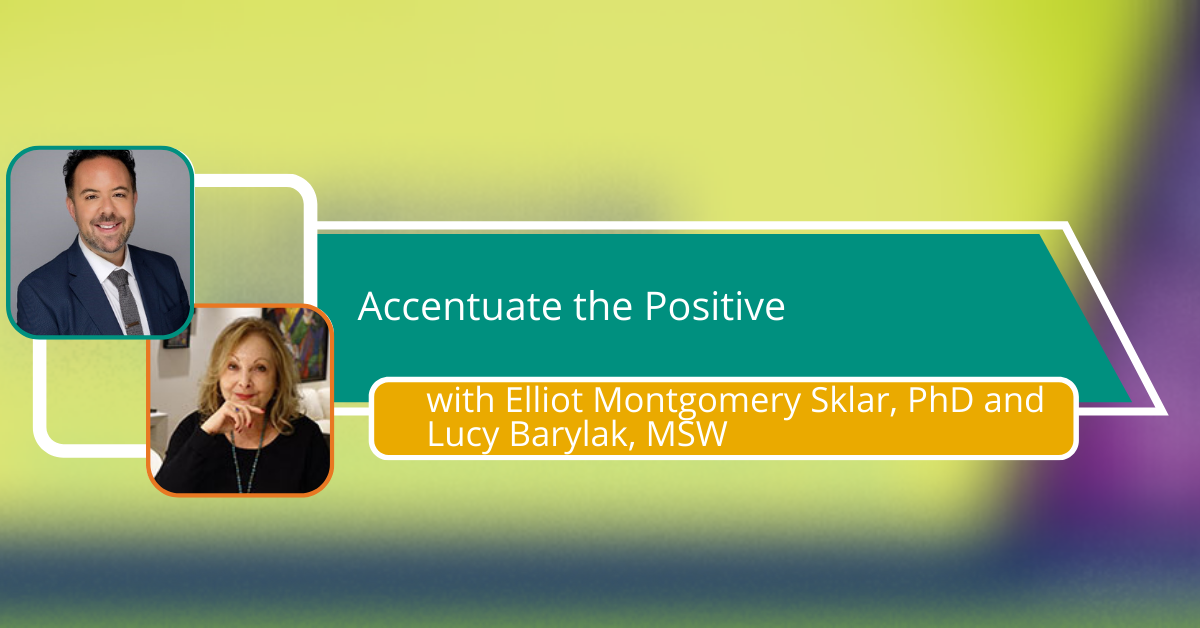 Accentuate the Positive

with Elliot Montgomery Sklar, PhD and Lucy Barylak, MSW